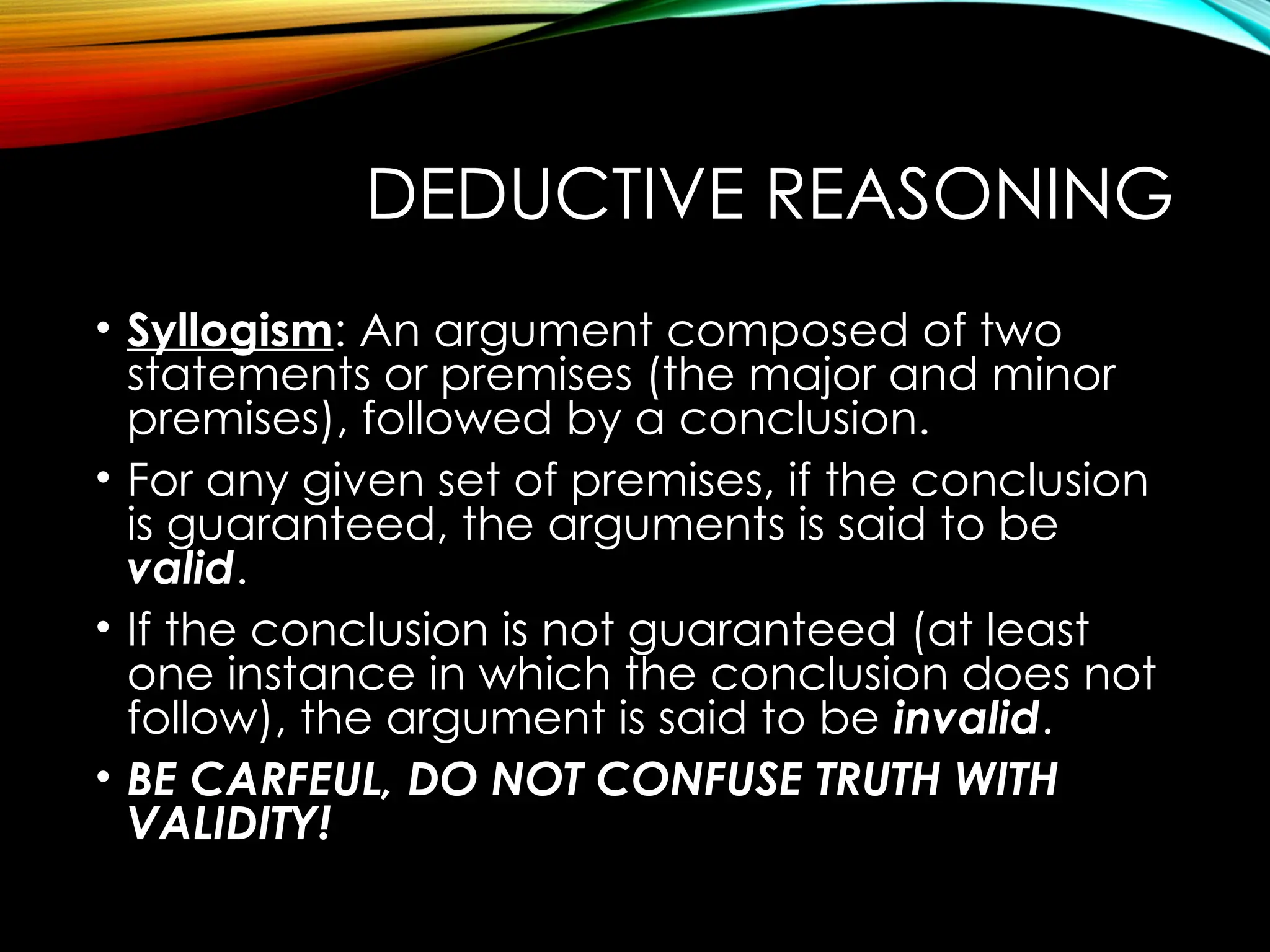 DEDUCTIVE REASONING

• Syllogism: An argument composed of two statements or premises (the major and minor premises), followed by a conclusion.

• For any given set of premises, if the conclusion is guaranteed, the arguments is said to be valid.

• If the conclusion is not guaranteed (at least one instance in which the conclusion does not follow), the argument is said to be invalid.

• BE CARFEUL, DO NOT CONFUSE TRUTH WITH VALIDITY!